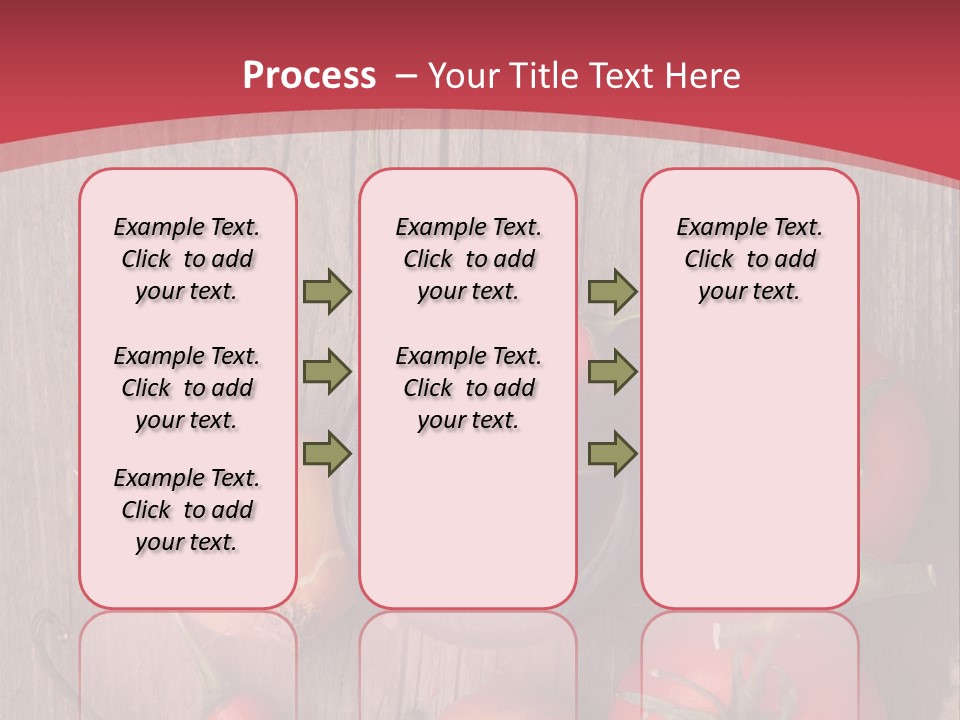 Process – Your Title Text Here

Example Text. Click to add your text.

Example Text. Click to add your text.

Example Text. Click to add your text.

Example Text. Click to add your text.

Example Text. Click to add your text.

Example Text. Click to add your text.